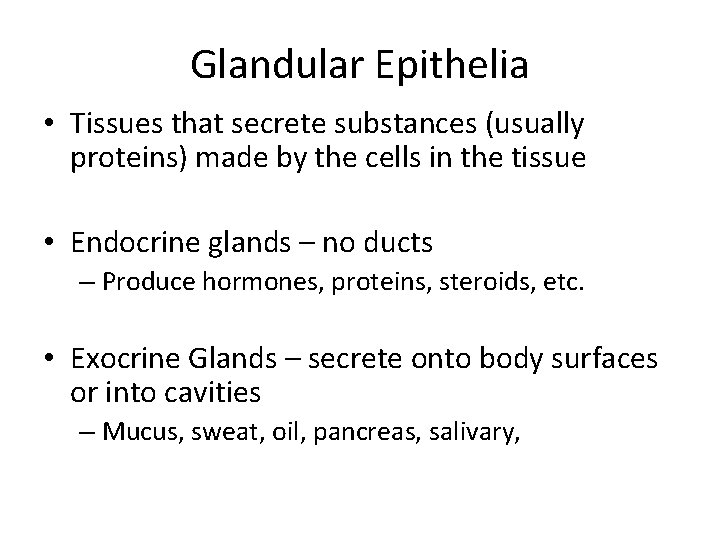 Glandular Epithelia

• Tissues that secrete substances (usually proteins) made by the cells in the tissue

• Endocrine glands – no ducts
– Produce hormones, proteins, steroids, etc.

• Exocrine Glands – secrete onto body surfaces or into cavities
– Mucus, sweat, oil, pancreas, salivary,